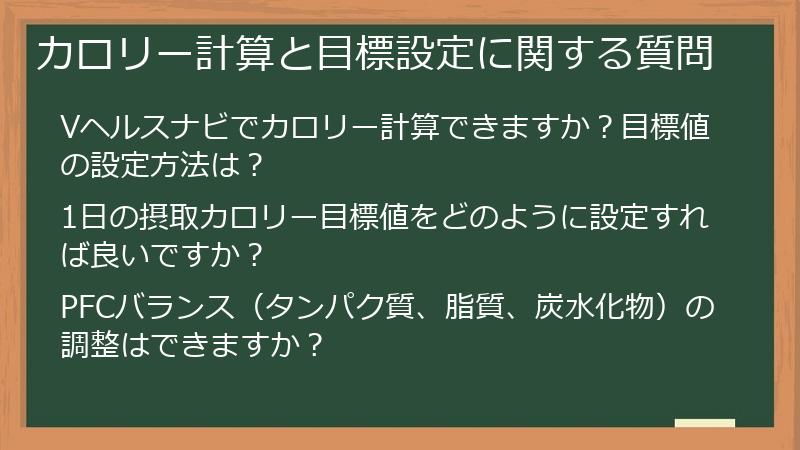 カロリー計算と目標設定に関する質問

Vヘルスナビでカロリー計算できますか？目標値の設定方法は？

1日の摂取カロリー目標値をどのように設定すれば良いですか？

PFCバランス（タンパク質、脂質、炭水化物）の調整はできますか？